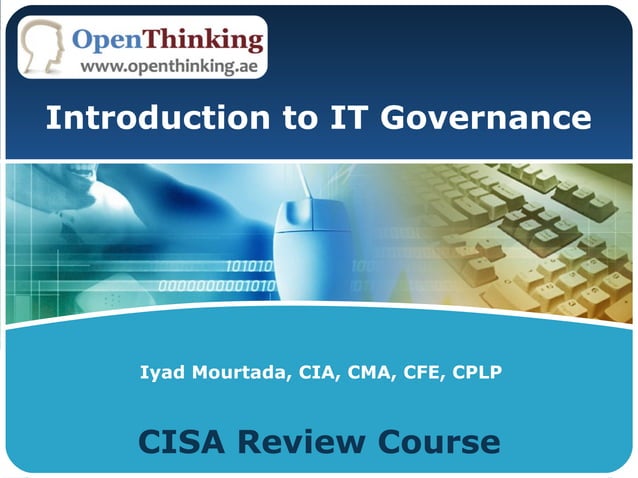 OpenThinking
www.openthinking.ae

Introduction to IT Governance

101010
0000000001010

Iyad Mourtada, CIA, CMA, CFE, CPLP

CISA Review Course